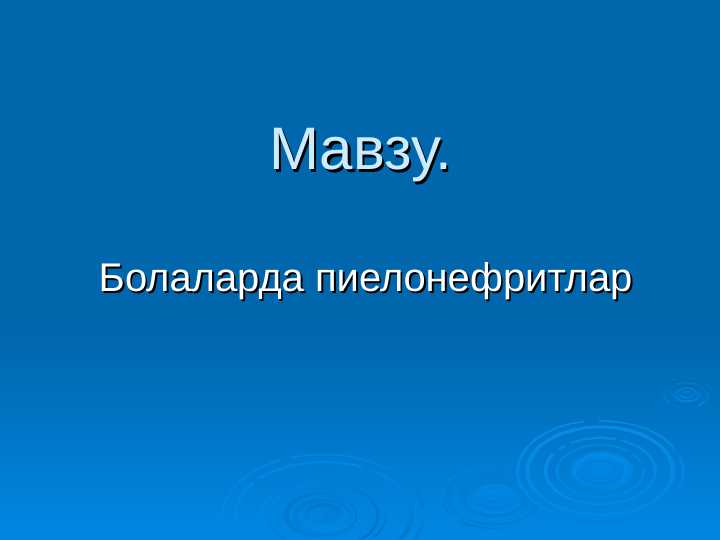 Мавзу.

Болаларда пиелонефритлар